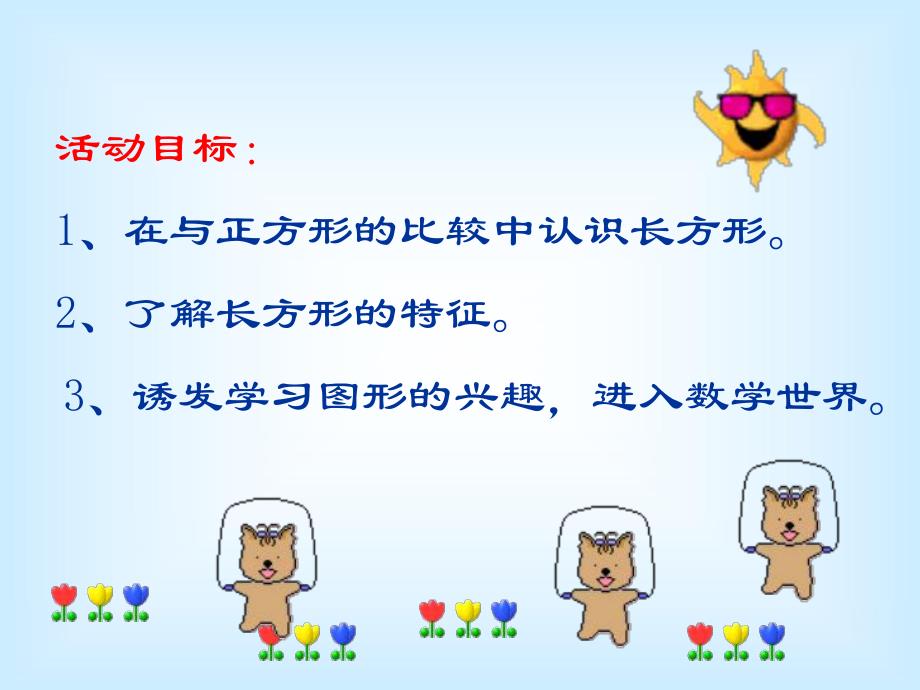 活动目标：

1、在与正方形的比较中认识长方形。

2、了解长方形的特征。

3、诱发学习图形的兴趣，进入数学世界。